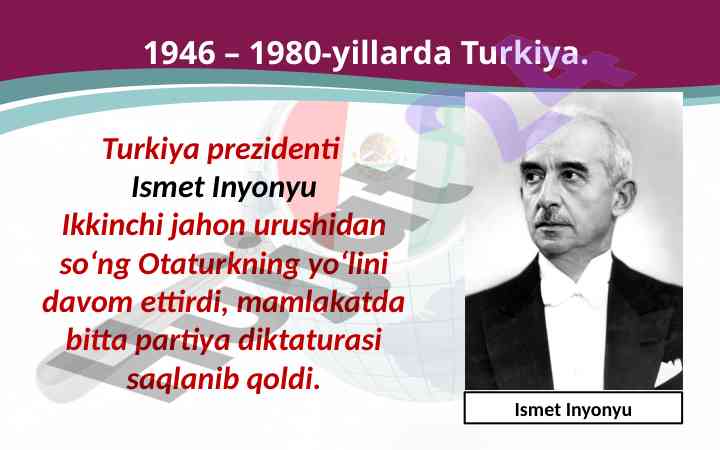 1946 – 1980-yillarda Turkiya.

Turkiya prezidenti
Ismet Inyonyu
Ikkinchi jahon urushidan so‘ng Otaturkning yo‘lini davom ettirdi, mamlakatda bitta partiya diktaturasi saqlanib qoldi.

Ismet Inyonyu